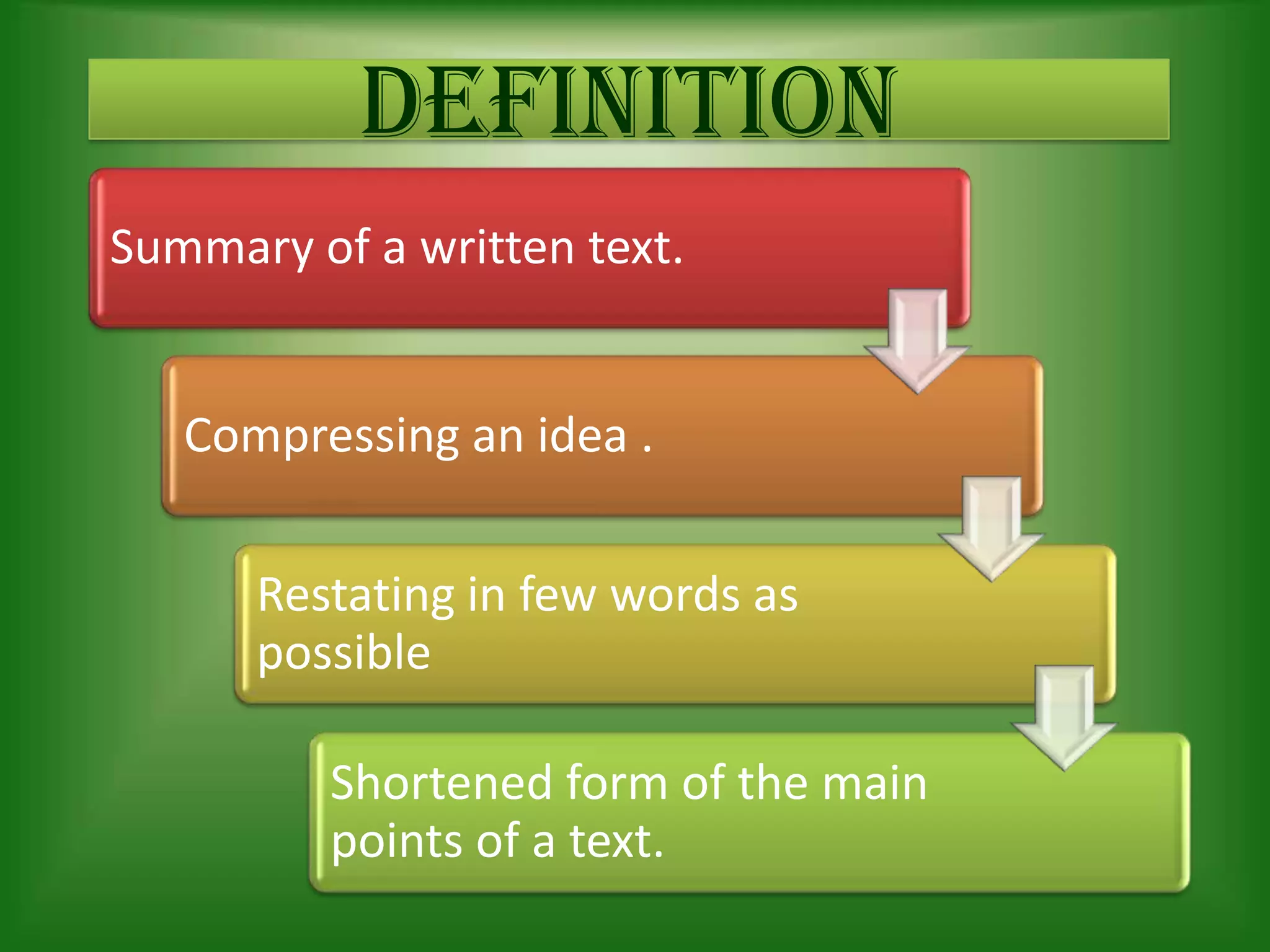 DEFINITION

Summary of a written text.

Compressing an idea .

Restating in few words as possible

Shortened form of the main points of a text.